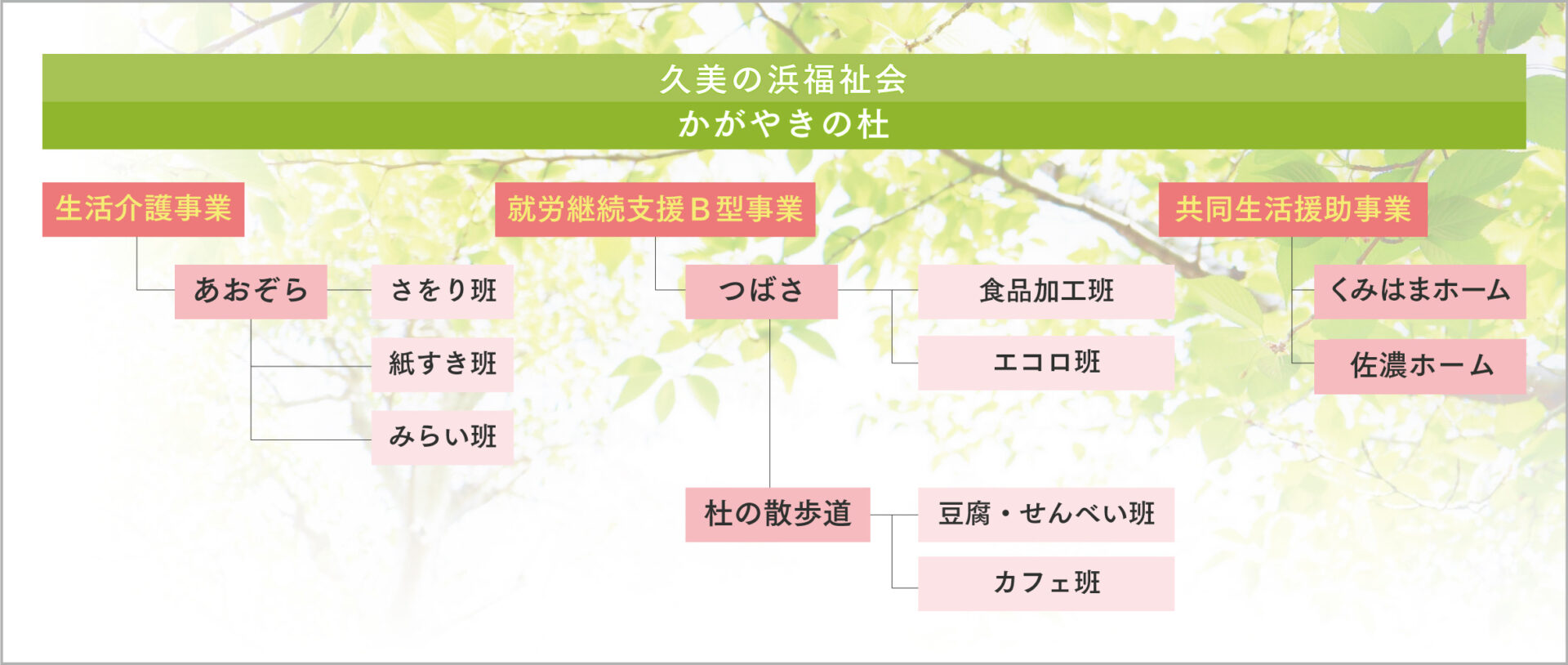 久美の浜福祉会
かがやきの杜

生活介護事業

あおぞら

さをり班

紙すき班

みらい班

就労継続支援B型事業

つばさ

食品加工班

エコロ班

杜の散歩道

豆腐・せんべい班

カフェ班

共同生活援助事業

くみはまホーム

佐濃ホーム